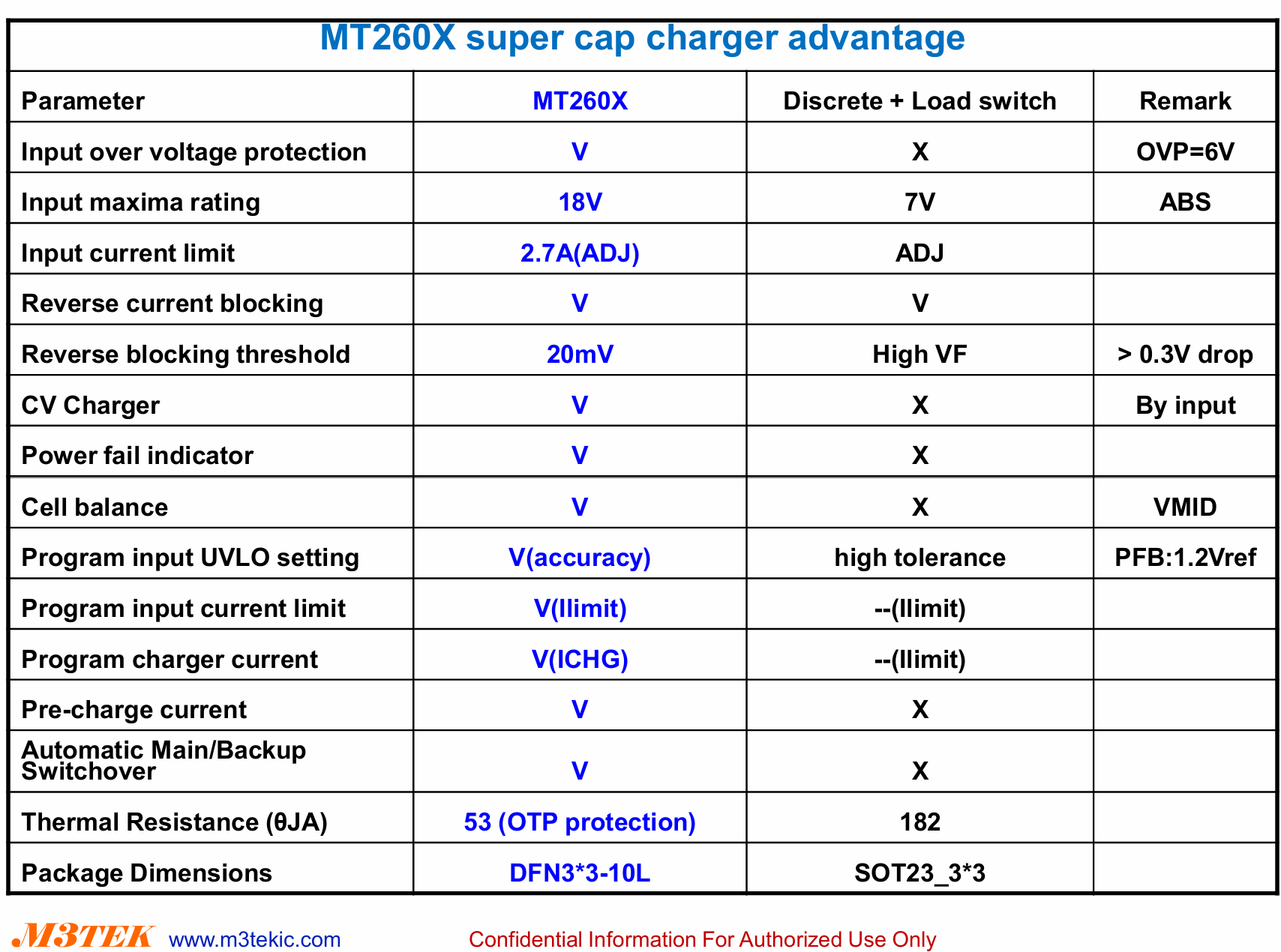 MT260X super cap charger advantage

| Parameter | MT260X | Discrete + Load switch | Remark |
|---|---|---|---|
| Input over voltage protection | V | X | OVP=6V |
| Input maxima rating | 18V | 7V | ABS |
| Input current limit | 2.7A(ADJ) | ADJ | |
| Reverse current blocking | V | V | |
| Reverse blocking threshold | 20mV | High VF | > 0.3V drop |
| CV Charger | V | X | By input |
| Power fail indicator | V | X | |
| Cell balance | V | X | VMID |
| Program input UVLO setting | V(accuracy) | high tolerance | PFB:1.2Vref |
| Program input current limit | V(Ilimit) | --(Ilimit) | |
| Program charger current | V(ICHG) | --(Ilimit) | |
| Pre-charge current | V | X | |
| Automatic Main/Backup Switchover | V | X | |
| Thermal Resistance (θJA) | 53 (OTP protection) | 182 | |
| Package Dimensions | DFN3*3-10L | SOT23_3*3 | |

M3TEK www.m3tekic.com Confidential Information For Authorized Use Only